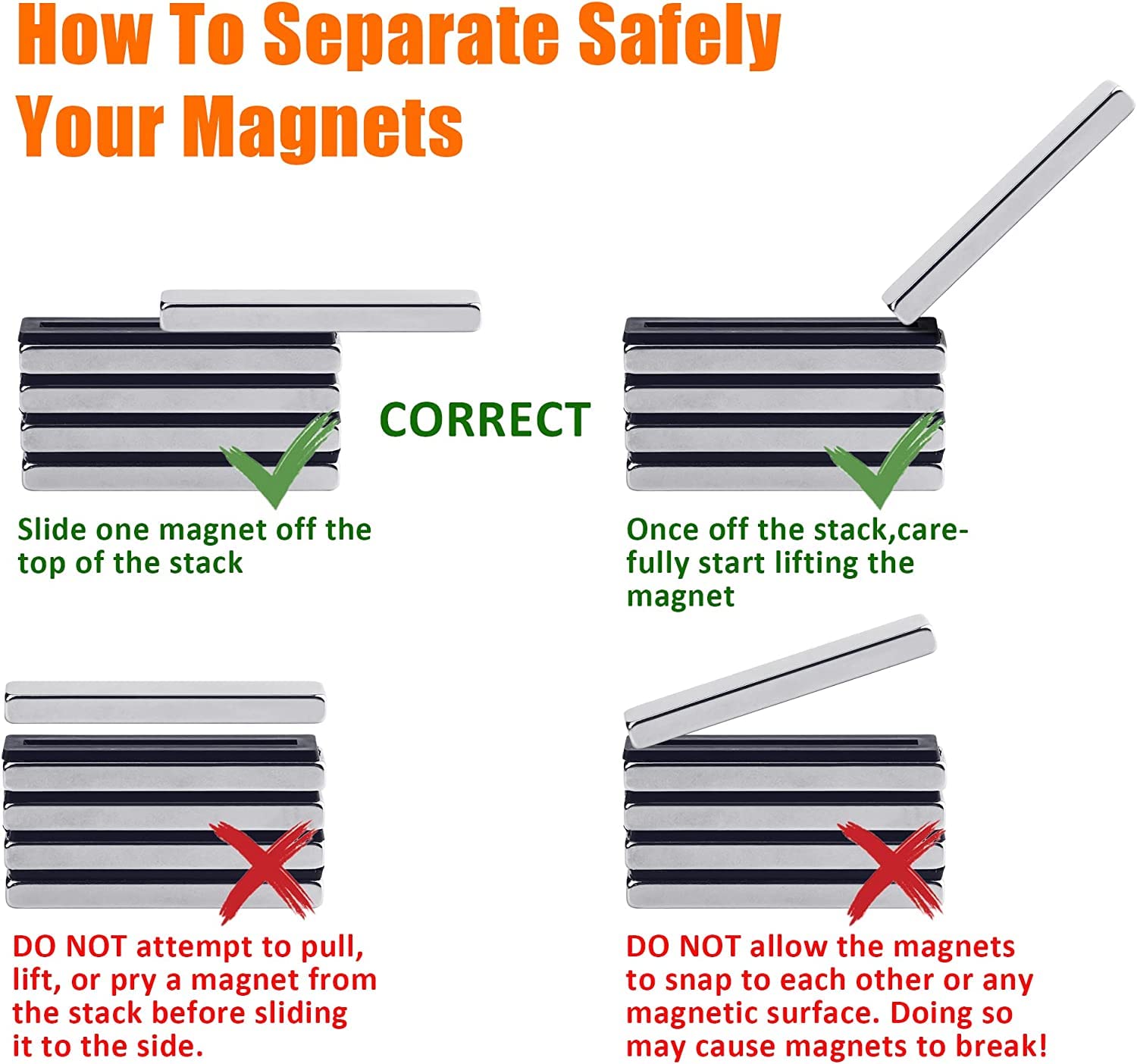 How To Separate Safely Your Magnets

CORRECT

Slide one magnet off the top of the stack

Once off the stack,carefully start lifting the magnet

DO NOT attempt to pull, lift, or pry a magnet from the stack before sliding it to the side.

DO NOT allow the magnets to snap to each other or any magnetic surface. Doing so may cause magnets to break!